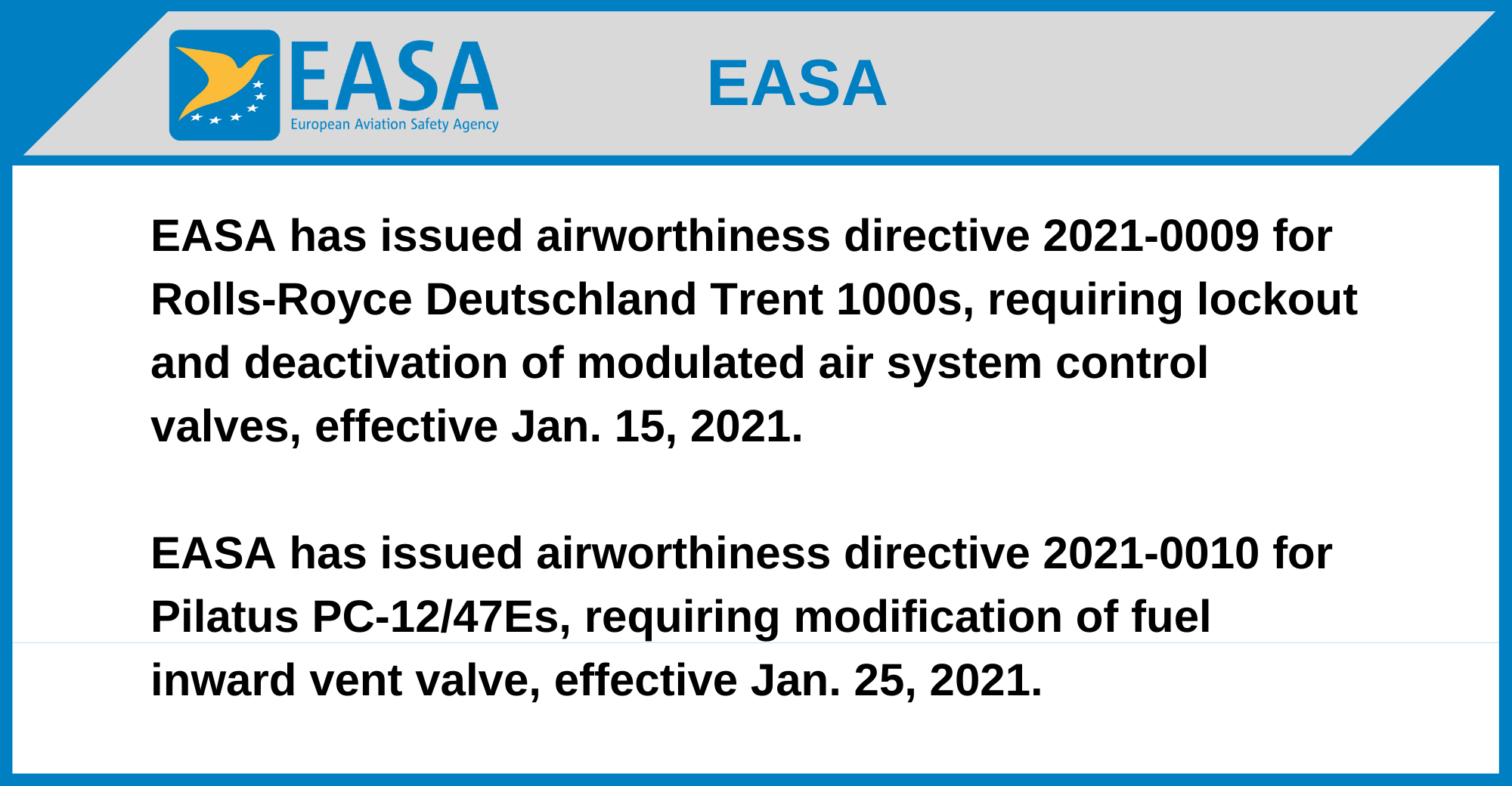 EASA
European Aviation Safety Agency

EASA

EASA has issued airworthiness directive 2021-0009 for Rolls-Royce Deutschland Trent 1000s, requiring lockout and deactivation of modulated air system control valves, effective Jan. 15, 2021.

EASA has issued airworthiness directive 2021-0010 for Pilatus PC-12/47Es, requiring modification of fuel inward vent valve, effective Jan. 25, 2021.